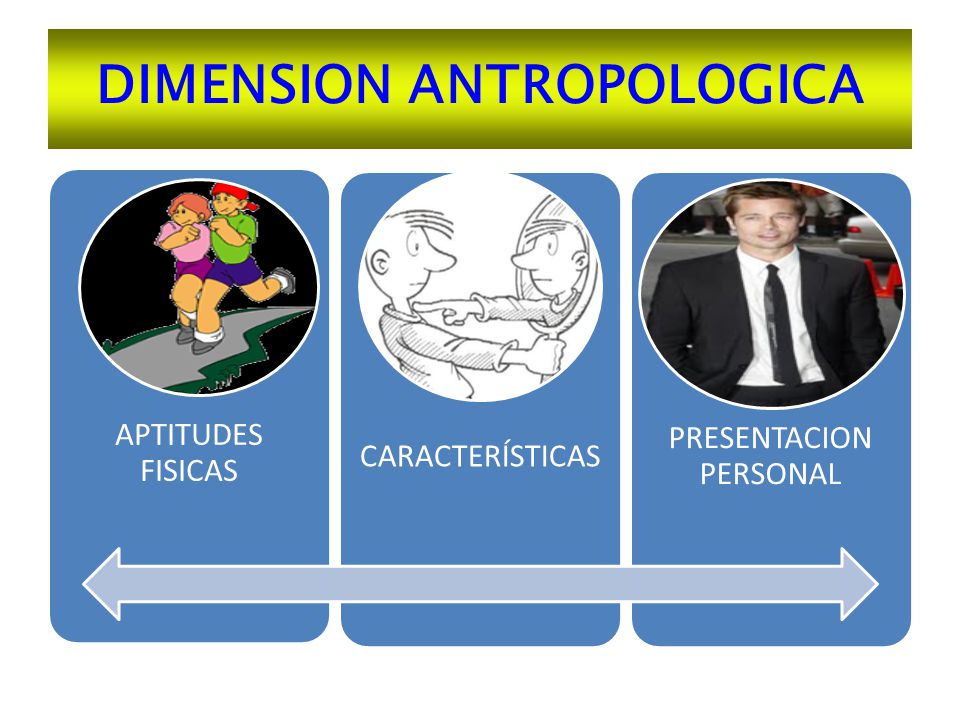 DIMENSION ANTROPOLOGICA

APTITUDES FISICAS

CARACTERÍSTICAS

PRESENTACION PERSONAL